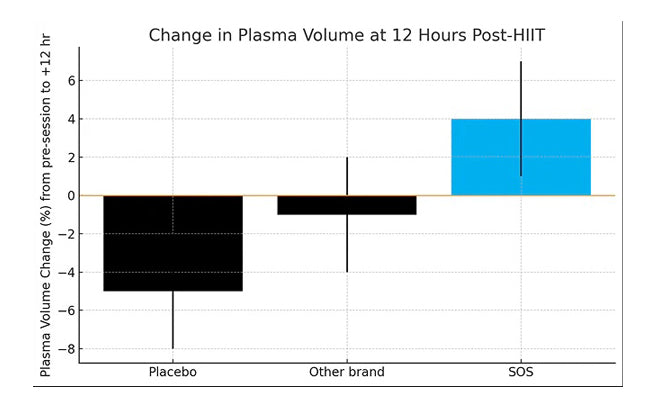 Change in Plasma Volume at 12 Hours Post-HIIT

Plasma Volume Change (%) from pre-session to +12 hr

6
4
2
0
−2
−4
−6
−8

Placebo
Other brand
SOS